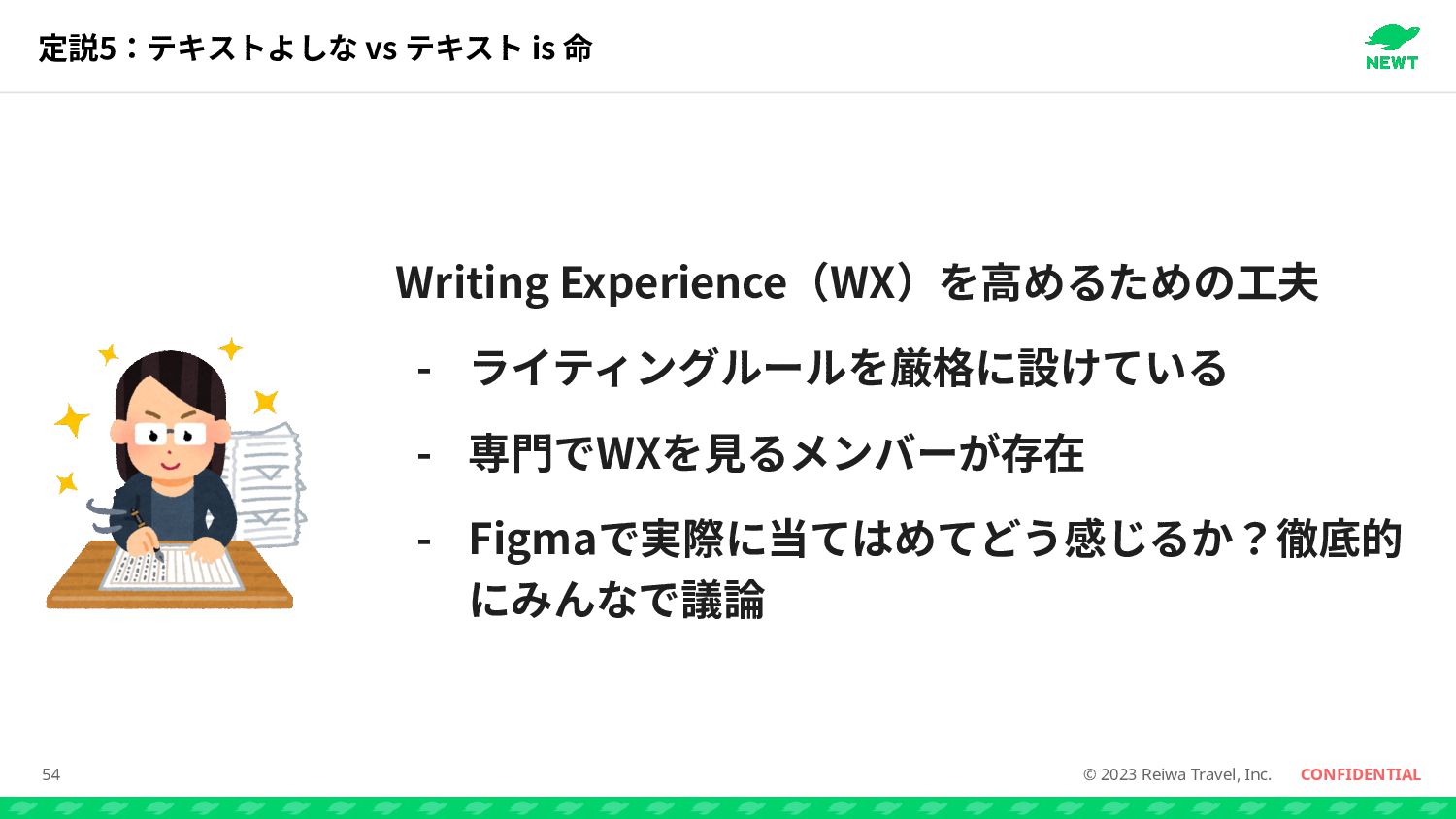 定説5：テキストよしな vs テキスト is 命

NEWT

Writing Experience（WX）を高めるための工夫

- ライティングルールを厳格に設けている
- 専門でWXを見るメンバーが存在
- Figmaで実際に当てはめてどう感じるか？徹底的にみんなで議論

54

© 2023 Reiwa Travel, Inc. CONFIDENTIAL